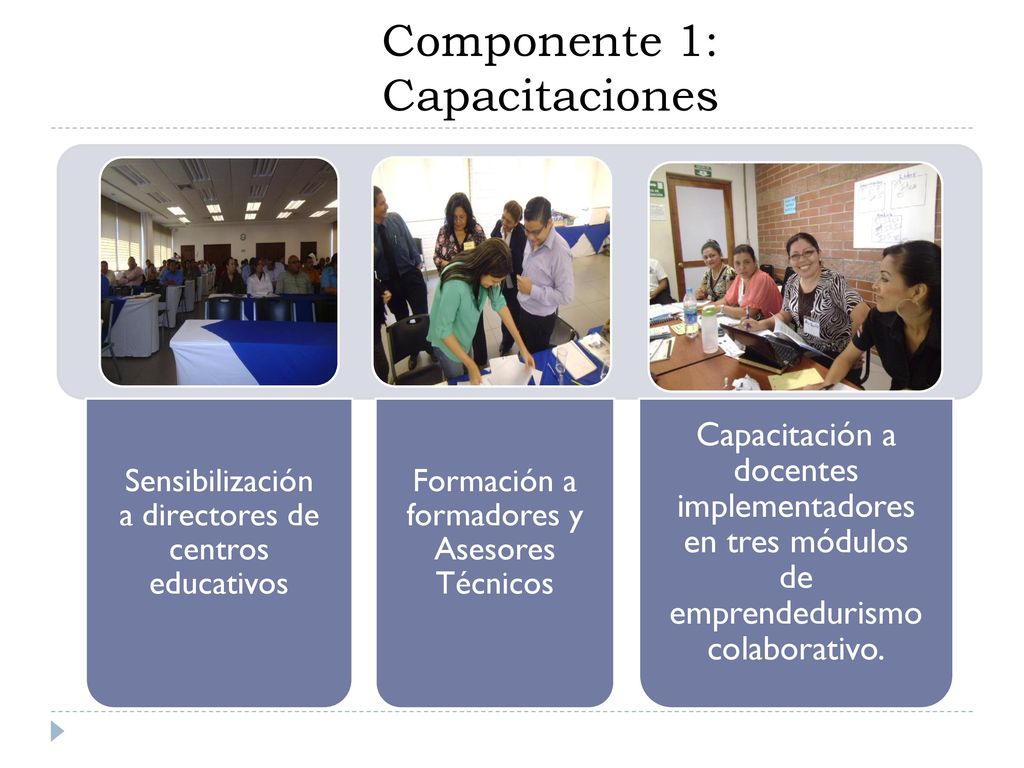 Componente 1: Capacitaciones

Sensibilización a directores de centros educativos

Formación a formadores y Asesores Técnicos

Capacitación a docentes implementadores en tres módulos de emprendedurismo colaborativo.